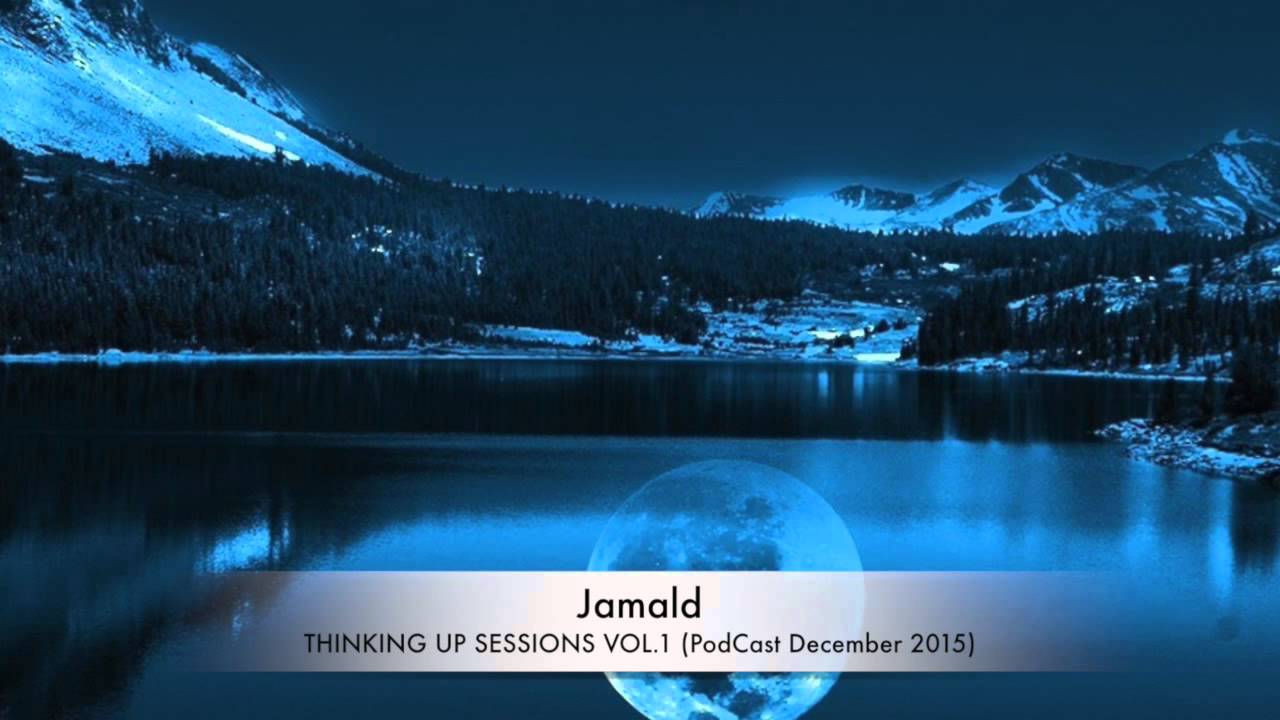 Jamald
THINKING UP SESSIONS VOL.1 (PodCast December 2015)